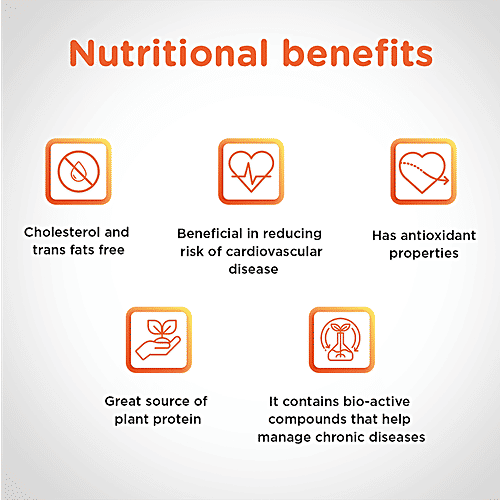 Nutritional benefits

Cholesterol and trans fats free

Beneficial in reducing risk of cardiovascular disease

Has antioxidant properties

Great source of plant protein

It contains bio-active compounds that help manage chronic diseases